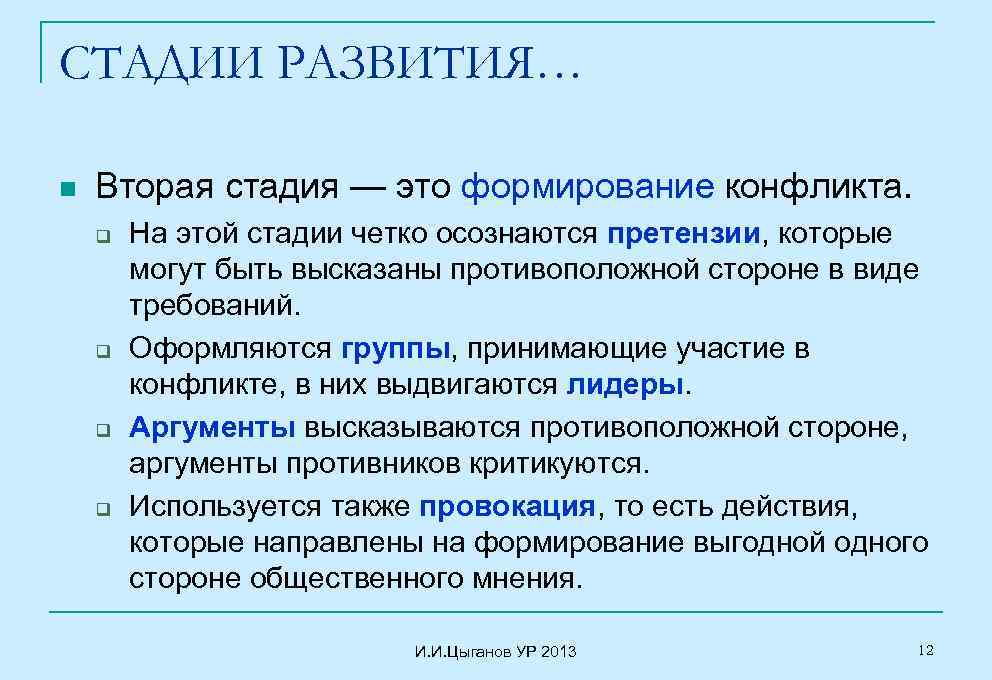 СТАДИИ РАЗВИТИЯ…

Вторая стадия — это формирование конфликта.

На этой стадии четко осознаются претензии, которые могут быть высказаны противоположной стороне в виде требований.

Оформляются группы, принимающие участие в конфликте, в них выдвигаются лидеры.

Аргументы высказываются противоположной стороне, аргументы противников критикуются.

Используется также провокация, то есть действия, которые направлены на формирование выгодной одного стороне общественного мнения.

И.И.Цыганов УР 2013

12